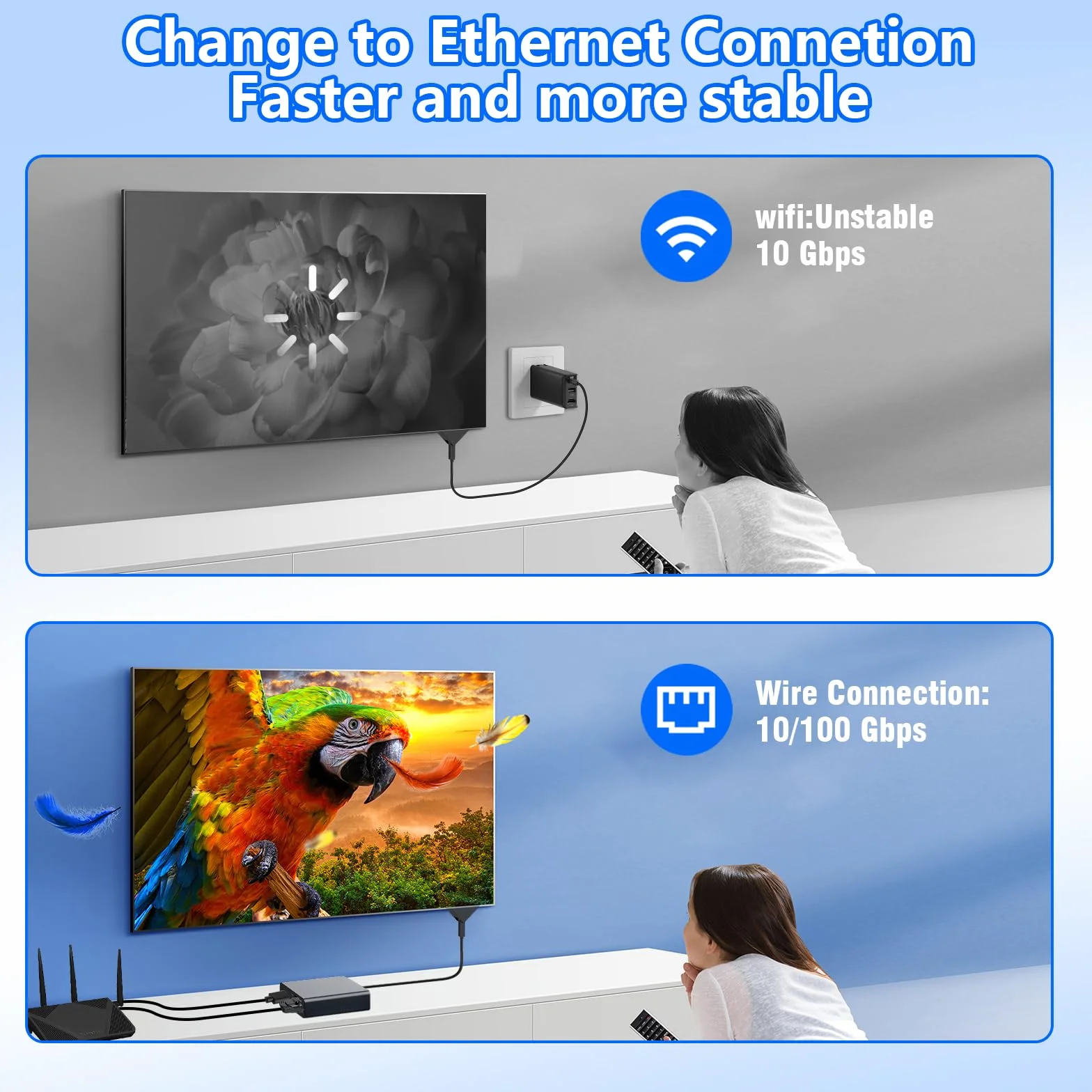 Change to Ethernet Connetion
Faster and more stable

wifi:Unstable
10 Gbps

Wire Connection:
10/100 Gbps